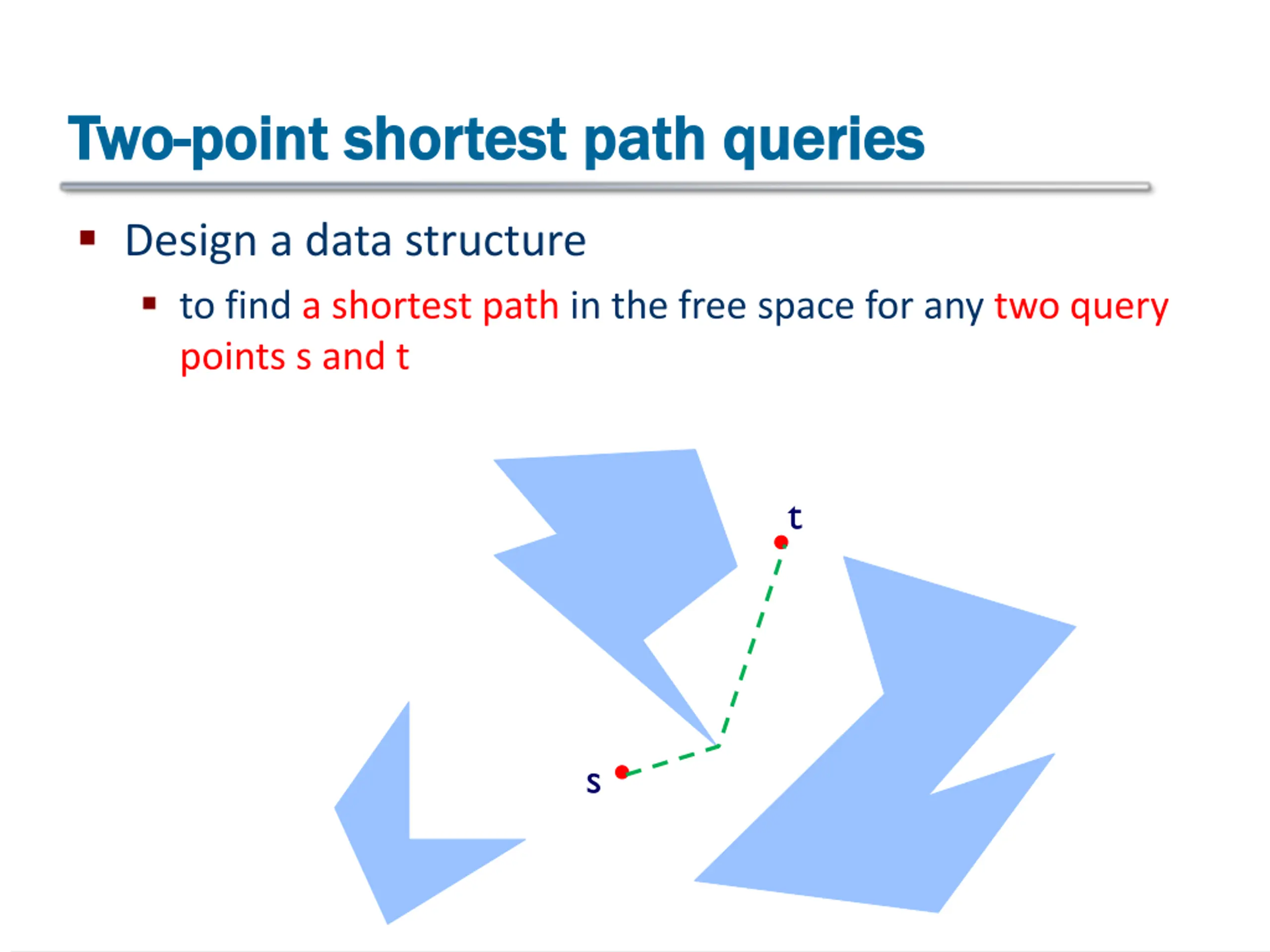 Two-point shortest path queries

Design a data structure

to find a shortest path in the free space for any two query points s and t

t

s